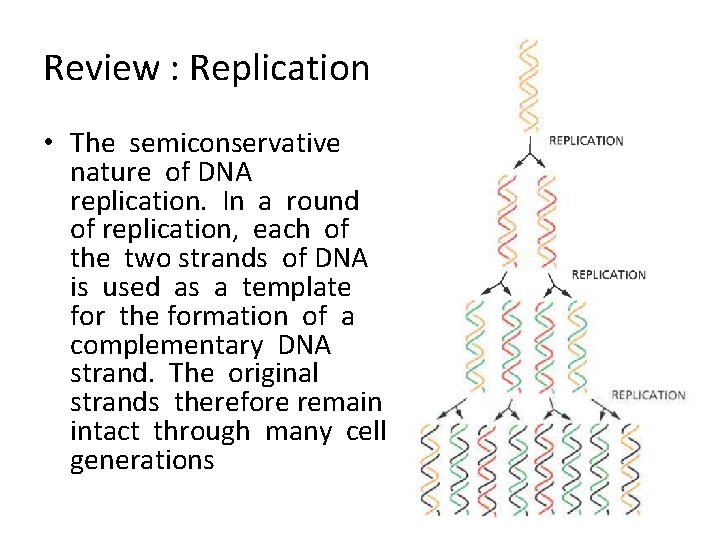 Review : Replication

• The semiconservative nature of DNA replication. In a round of replication, each of the two strands of DNA is used as a template for the formation of a complementary DNA strand. The original strands therefore remain intact through many cell generations

REPLICATION

REPLICATION

REPLICATION